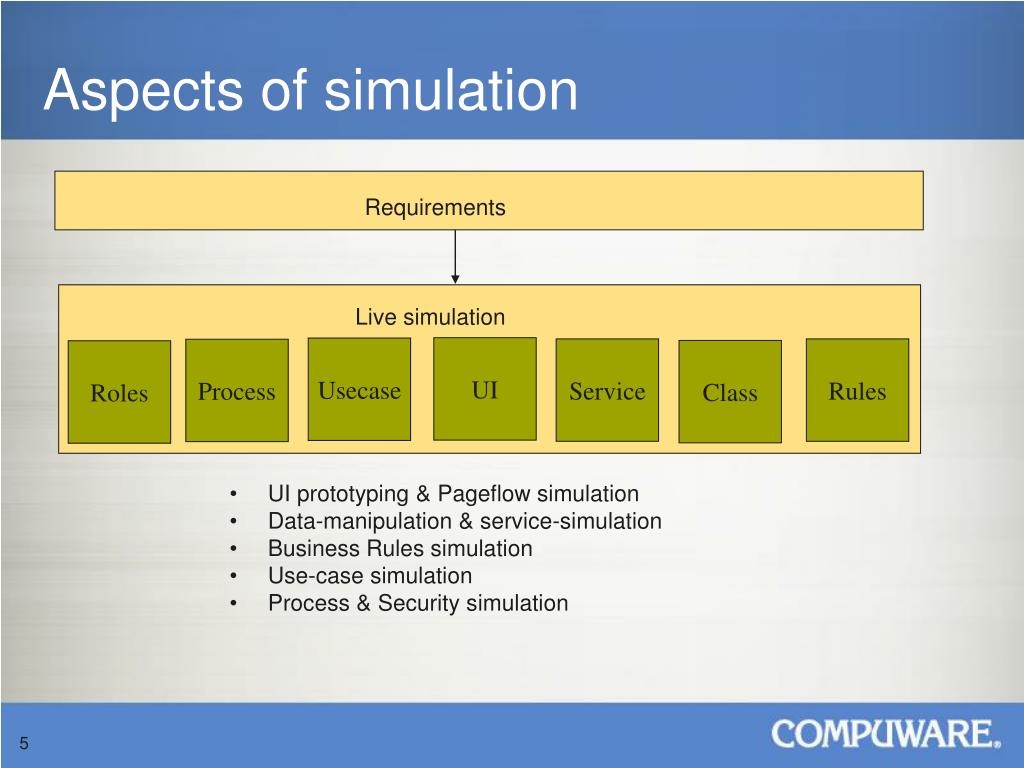 Aspects of simulation

Requirements

Live simulation

Roles

Process

Usecase

UI

Service

Class

Rules

• UI prototyping & Pageflow simulation
• Data-manipulation & service-simulation
• Business Rules simulation
• Use-case simulation
• Process & Security simulation

5

COMPUWARE.